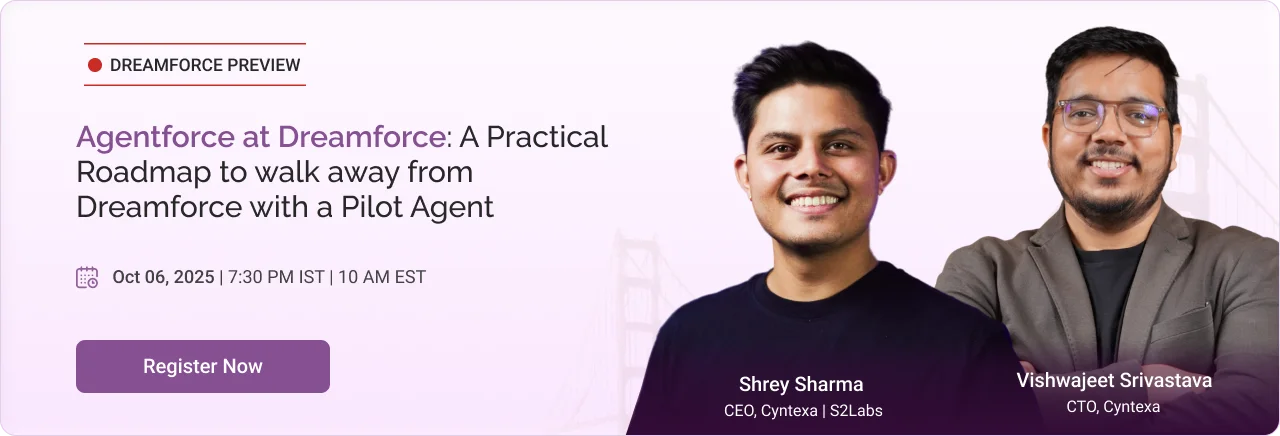 DREAMFORCE PREVIEW

Agentforce at Dreamforce: A Practical Roadmap to walk away from Dreamforce with a Pilot Agent

Oct 06, 2025 | 7:30 PM IST | 10 AM EST

Register Now

Shrey Sharma
CEO, Cyntexa | S2Labs

Vishwajeet Srivastava
CTO, Cyntexa